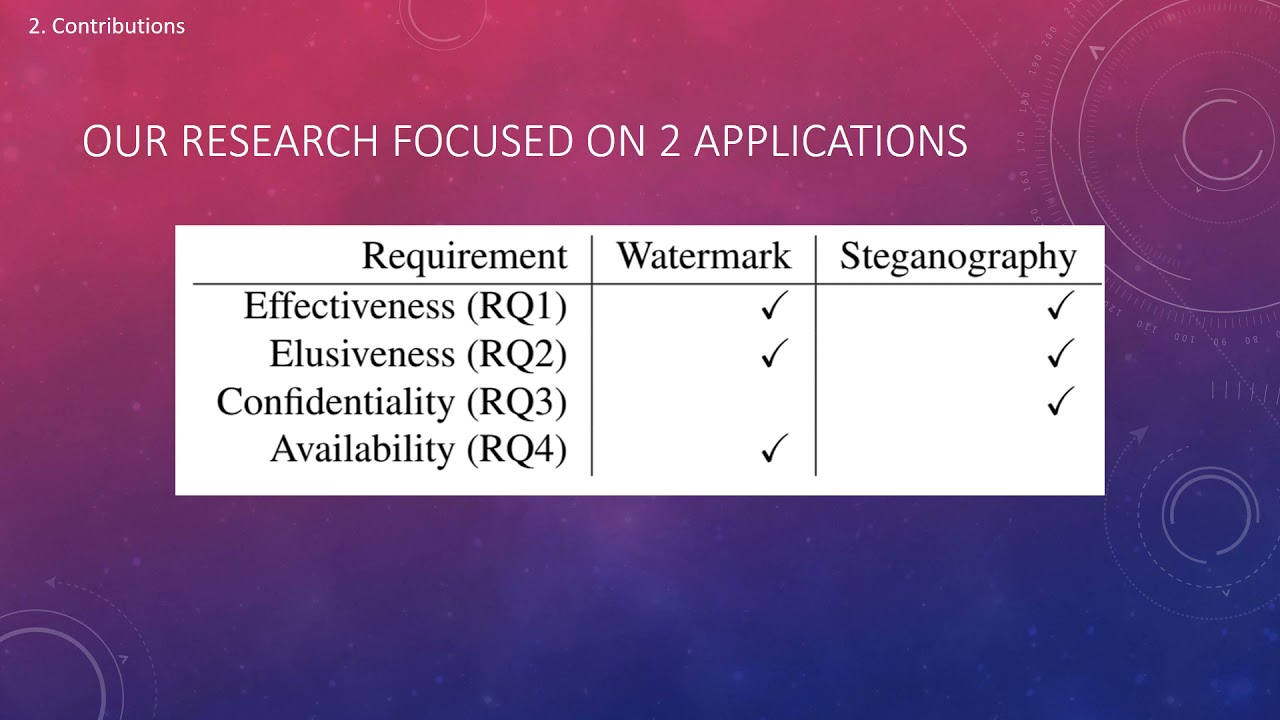 2. Contributions

OUR RESEARCH FOCUSED ON 2 APPLICATIONS

| Requirement | Watermark | Steganography |
|---|---|---|
| Effectiveness (RQ1) | ✓ | ✓ |
| Elusiveness (RQ2) | ✓ | ✓ |
| Confidentiality (RQ3) | | ✓ |
| Availability (RQ4) | ✓ | |